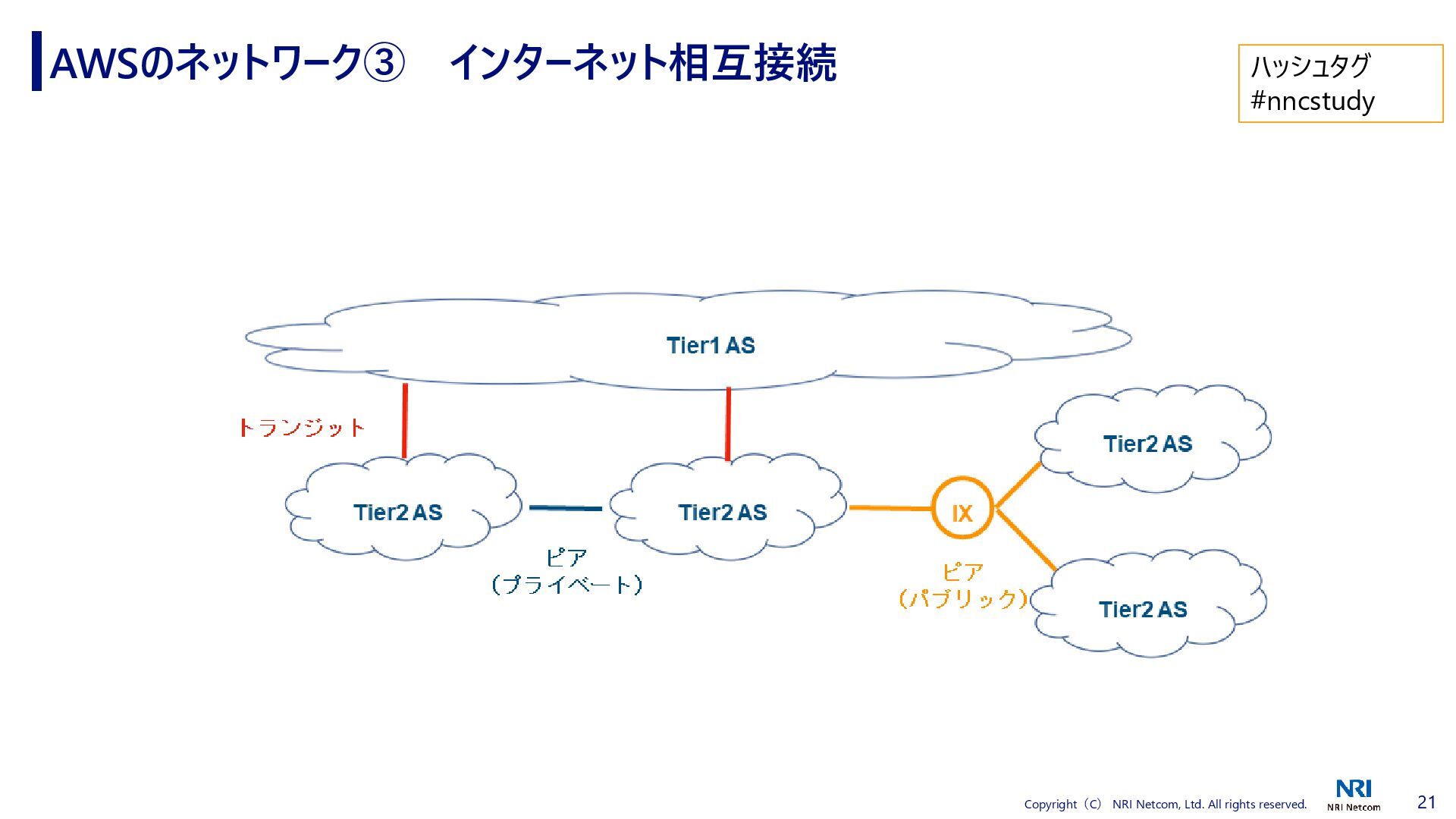 AWSのネットワーク③　インターネット相互接続

ハッシュタグ
#nncstudy

Tier1 AS

トランジット

Tier2 AS

Tier2 AS

ピア
（プライベート）

IX

ピア
（パブリック）

Tier2 AS

Tier2 AS

Copyright（C） NRI Netcom, Ltd. All rights reserved.

NRI
NRI Netcom

21